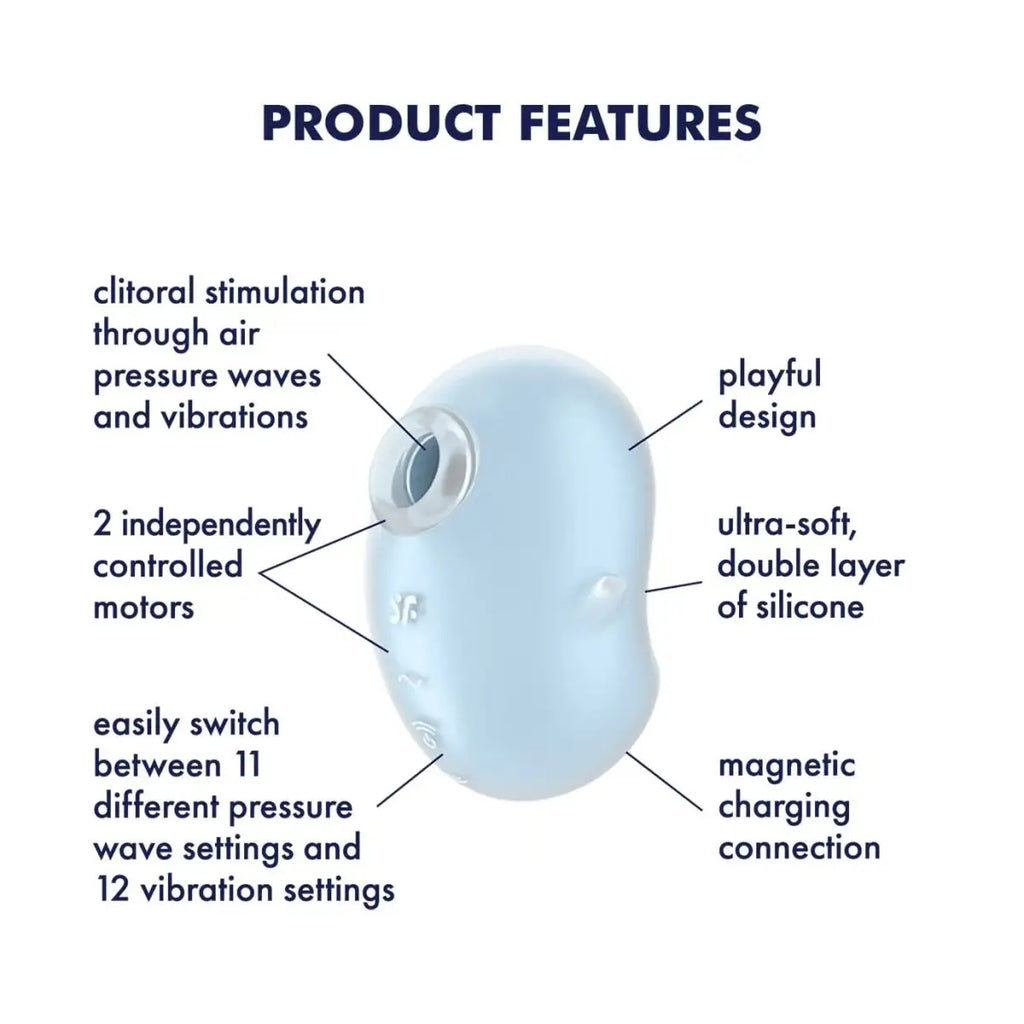 PRODUCT FEATURES

clitoral stimulation through air pressure waves and vibrations

2 independently controlled motors

easily switch between 11 different pressure wave settings and 12 vibration settings

playful design

ultra-soft, double layer of silicone

magnetic charging connection